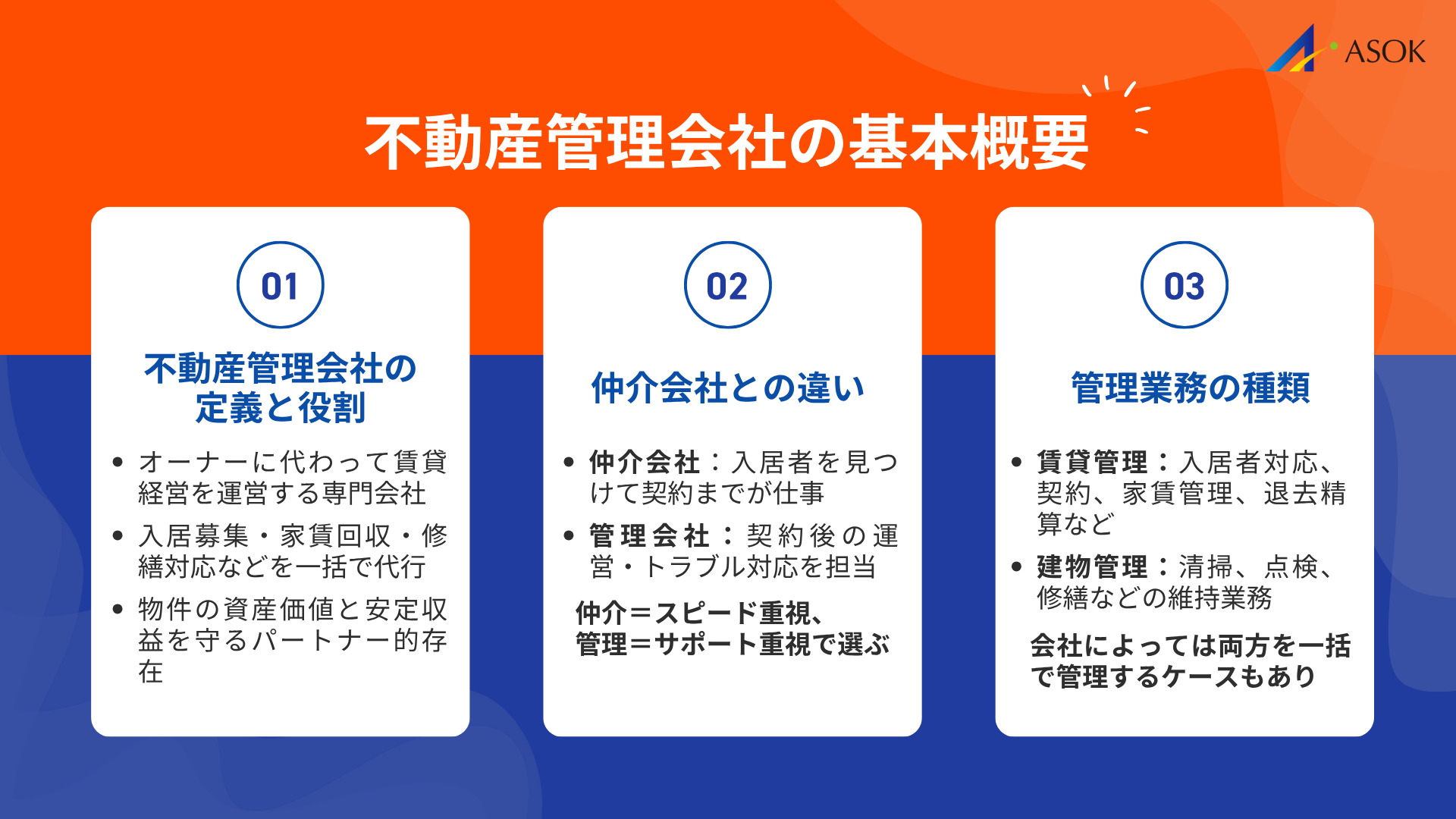 ASOK

不動産管理会社の基本概要

01

不動産管理会社の定義と役割

• オーナーに代わって賃貸経営を運営する専門会社
• 入居募集・家賃回収・修繕対応などを一括で代行
• 物件の資産価値と安定収益を守るパートナー的存在

02

仲介会社との違い

• 仲介会社：入居者を見つけて契約までが仕事
• 管理会社：契約後の運営・トラブル対応を担当

仲介＝スピード重視、管理＝サポート重視で選ぶ

03

管理業務の種類

• 賃貸管理：入居者対応、契約、家賃管理、退去精算など
• 建物管理：清掃、点検、修繕などの維持業務

会社によっては両方を一括で管理するケースもあり